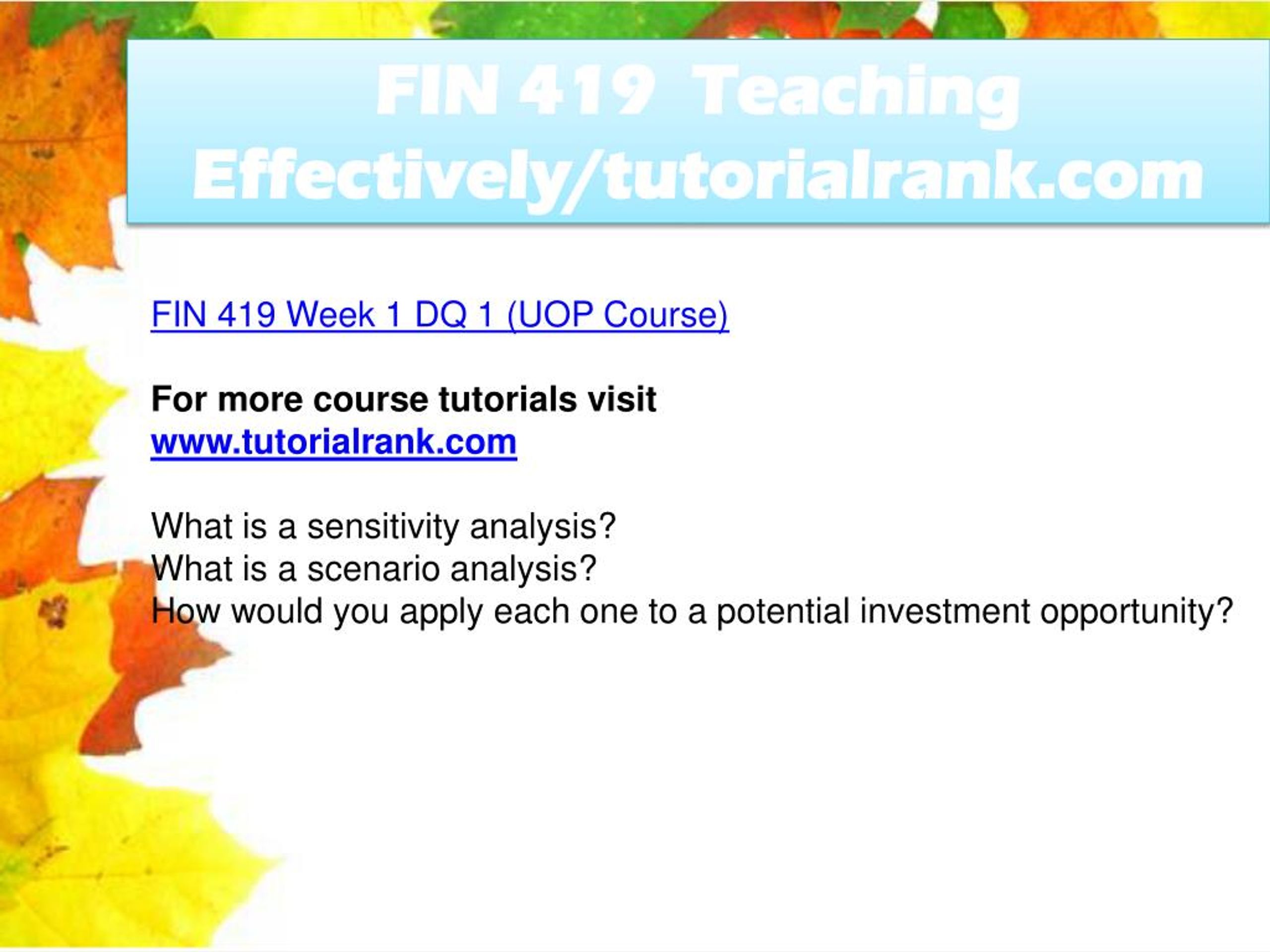 FIN 419 Teaching Effectively/tutorialrank.com

FIN 419 Week 1 DQ 1 (UOP Course)

For more course tutorials visit
www.tutorialrank.com

What is a sensitivity analysis?
What is a scenario analysis?
How would you apply each one to a potential investment opportunity?